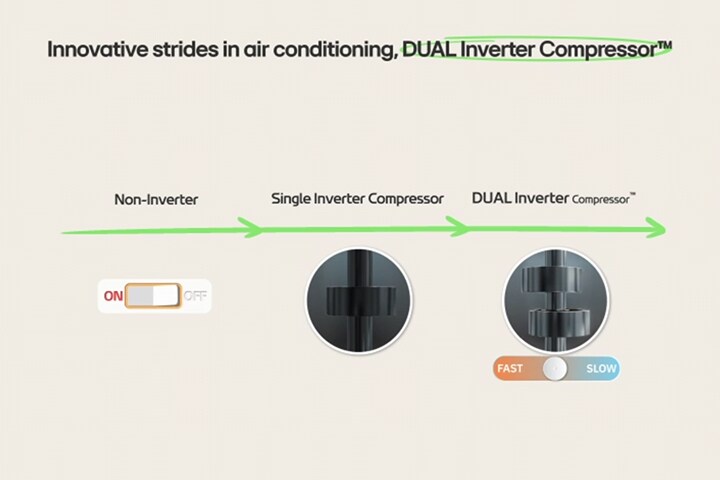 Innovative strides in air conditioning, DUAL Inverter Compressor™

Non-Inverter

Single Inverter Compressor

DUAL Inverter Compressor™

ON OFF

FAST SLOW